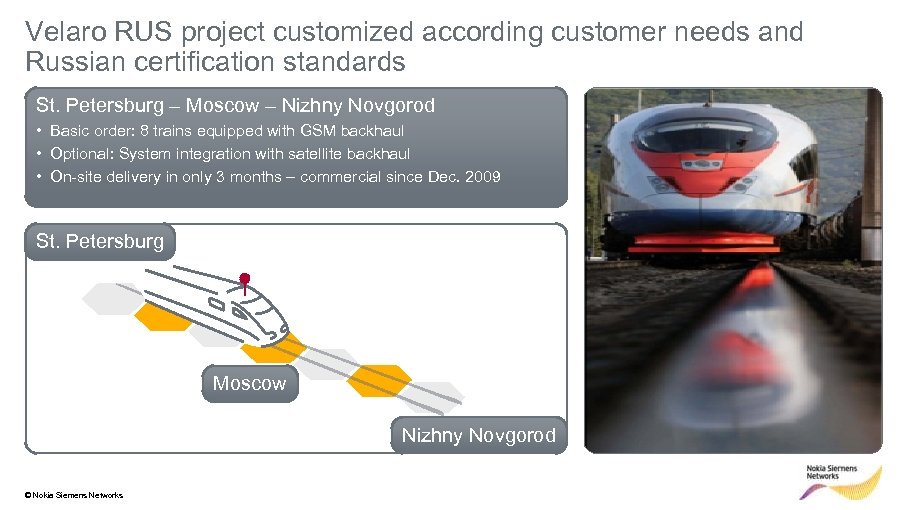 Velaro RUS project customized according customer needs and Russian certification standards

St. Petersburg – Moscow – Nizhny Novgorod

• Basic order: 8 trains equipped with GSM backhaul
• Optional: System integration with satellite backhaul
• On-site delivery in only 3 months – commercial since Dec. 2009

St. Petersburg

Moscow

Nizhny Novgorod

© Nokia Siemens Networks

Nokia Siemens Networks